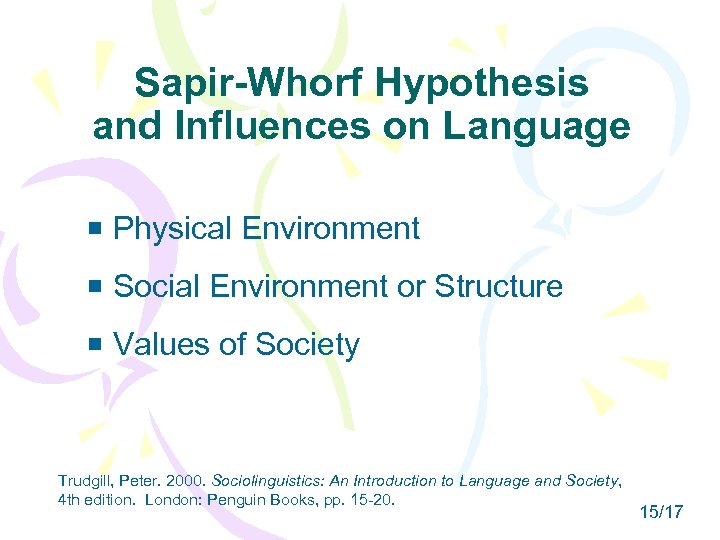 Sapir-Whorf Hypothesis and Influences on Language

■ Physical Environment
■ Social Environment or Structure
■ Values of Society

Trudgill, Peter. 2000. Sociolinguistics: An Introduction to Language and Society, 4th edition. London: Penguin Books, pp. 15-20.

15/17